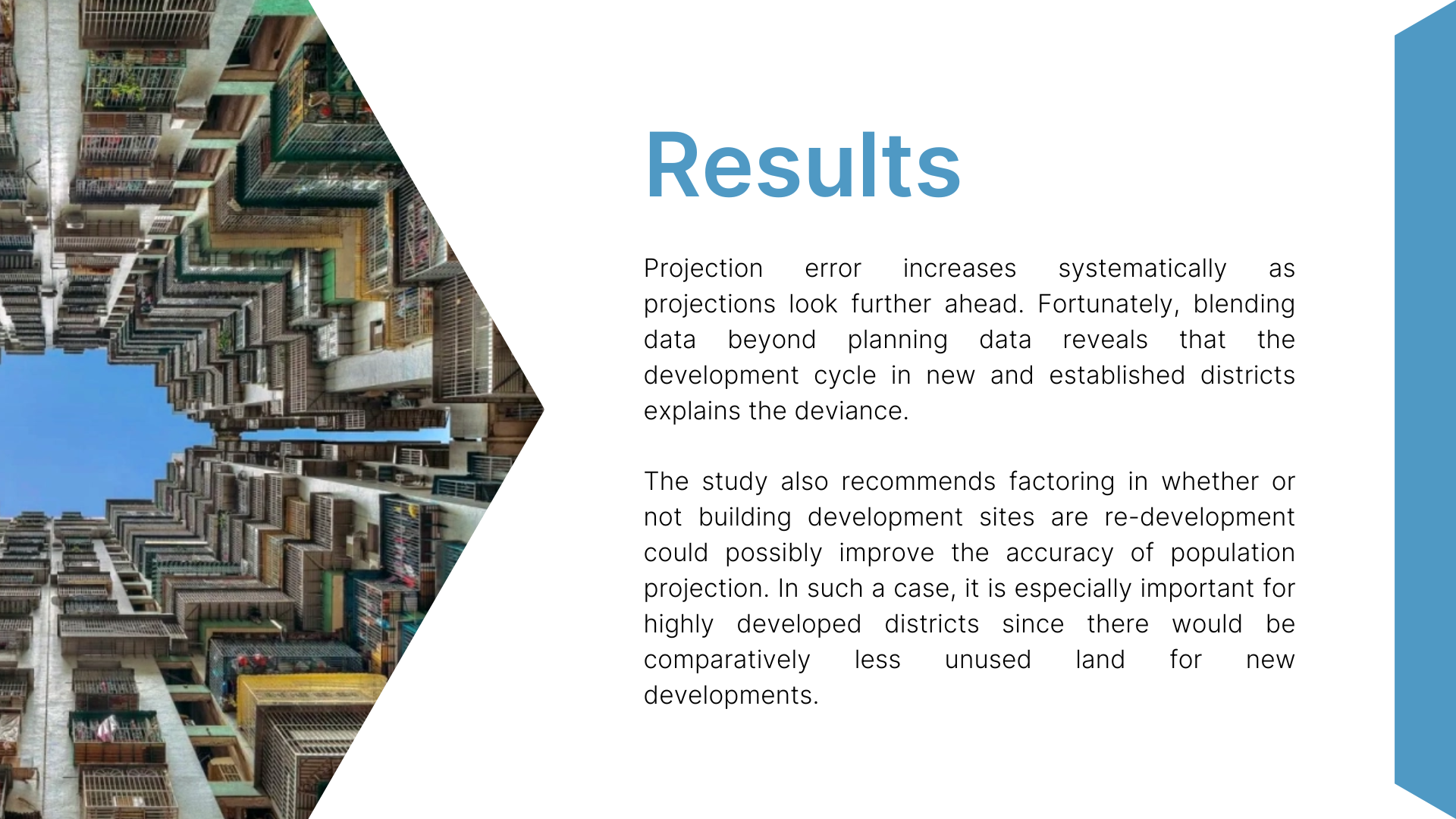 Results

Projection error increases systematically as projections look further ahead. Fortunately, blending data beyond planning data reveals that the development cycle in new and established districts explains the deviance.

The study also recommends factoring in whether or not building development sites are re-development could possibly improve the accuracy of population projection. In such a case, it is especially important for highly developed districts since there would be comparatively less unused land for new developments.